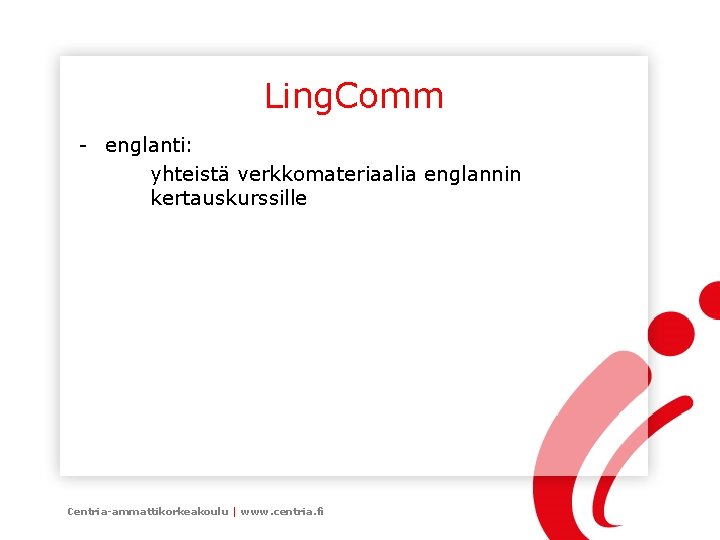 LingComm

- englanti:

yhteistä verkkomateriaalia englannin kertauskurssille

Centria-ammattikorkeakoulu | www.centria.fi